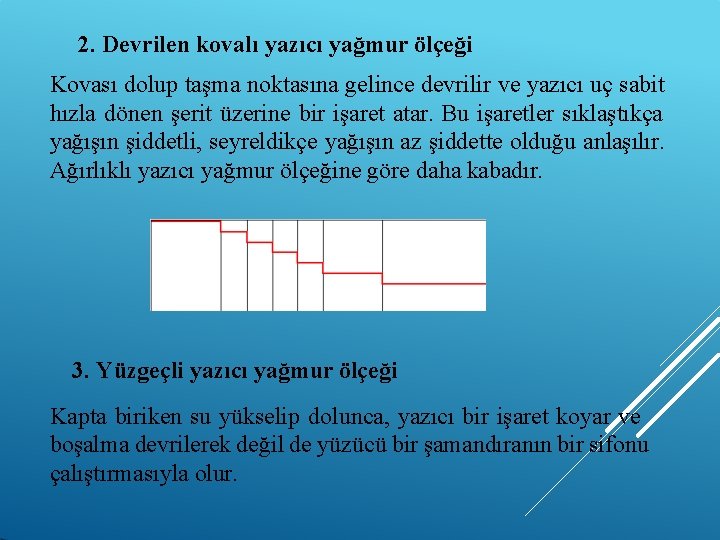 2. Devrilen kovalı yazıcı yağmur ölçeği

Kovası dolup taşma noktasına gelince devrilir ve yazıcı uç sabit hızla dönen şerit üzerine bir işaret atar. Bu işaretler sıklaştıkça yağışın şiddetli, seyreldikçe yağışın az şiddette olduğu anlaşılır. Ağırlıklı yazıcı yağmur ölçeğine göre daha kabadır.

3. Yüzgeçli yazıcı yağmur ölçeği

Kapta biriken su yükselip dolunca, yazıcı bir işaret koyar ve boşalma devrilerek değil de yüzücü bir şamandıranın bir sifonu çalıştırmasıyla olur.